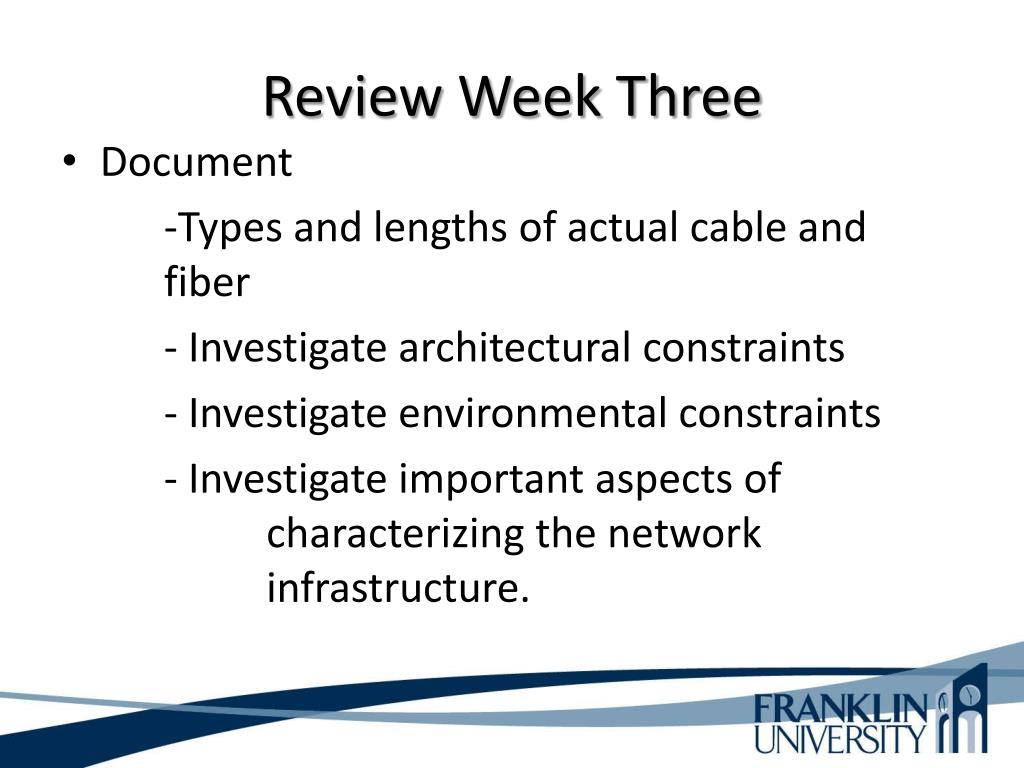 Review Week Three

• Document

-Types and lengths of actual cable and fiber

- Investigate architectural constraints

- Investigate environmental constraints

- Investigate important aspects of characterizing the network infrastructure.

FRANKLIN UNIVERSITY